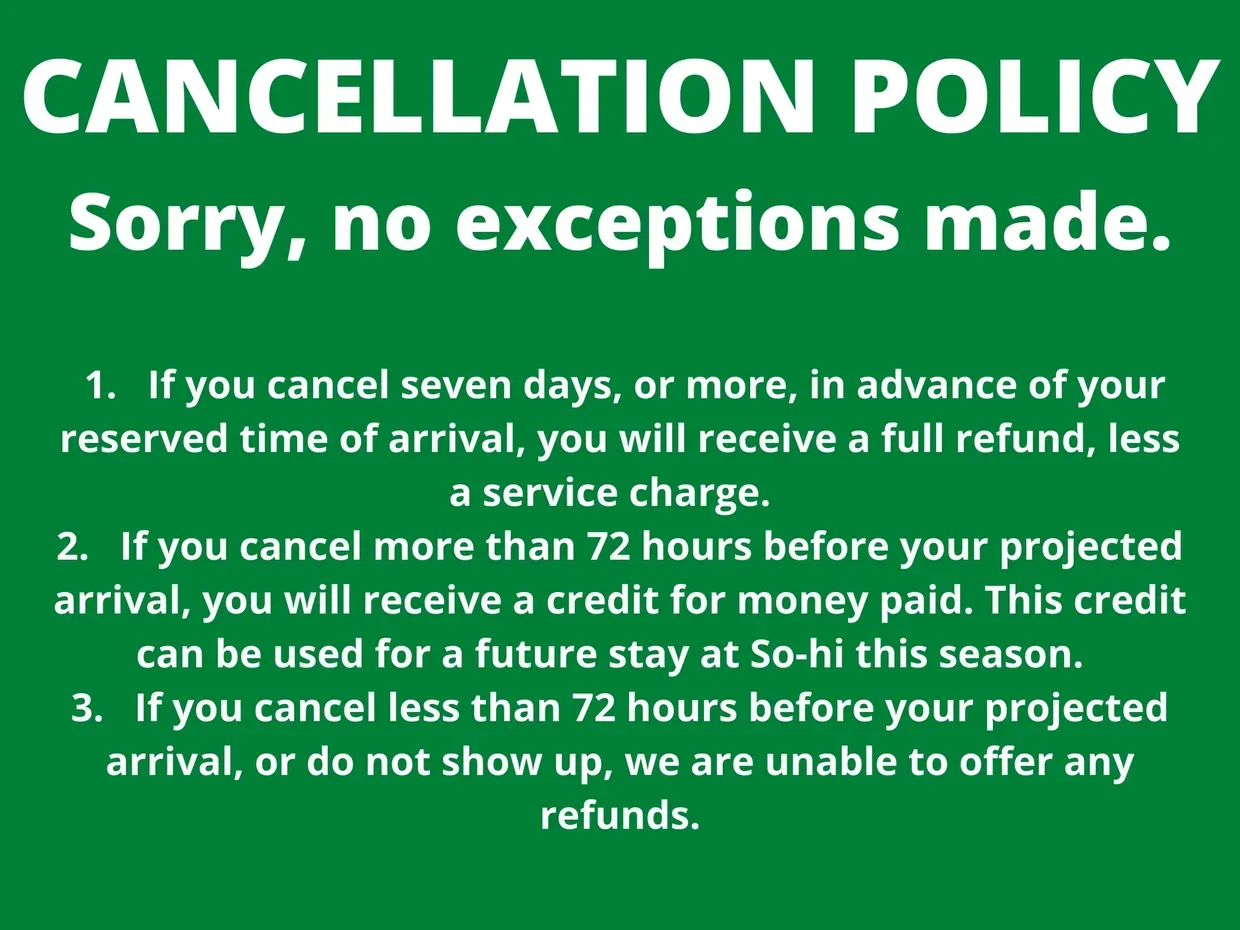 CANCELLATION POLICY
Sorry, no exceptions made.

1. If you cancel seven days, or more, in advance of your reserved time of arrival, you will receive a full refund, less a service charge.
2. If you cancel more than 72 hours before your projected arrival, you will receive a credit for money paid. This credit can be used for a future stay at So-hi this season.
3. If you cancel less than 72 hours before your projected arrival, or do not show up, we are unable to offer any refunds.